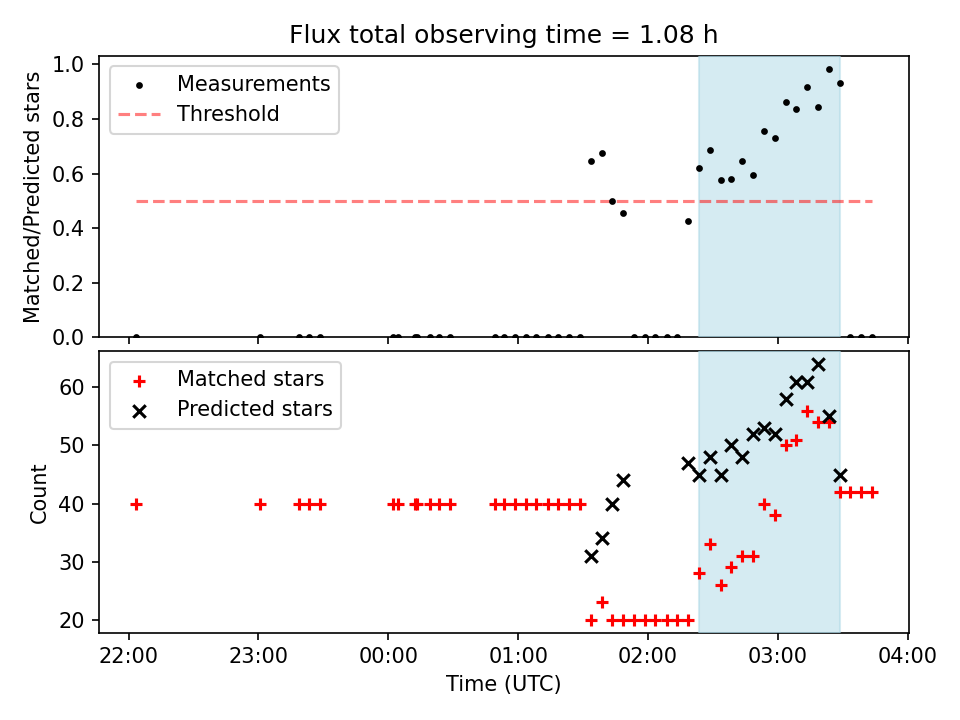 Flux total observing time = 1.08 h

Measurements
Threshold

Matched/Predicted stars

1.0
0.8
0.6
0.4
0.2
0.0

Matched stars
Predicted stars

Count

60
50
40
30
20

22:00
23:00
00:00
01:00
02:00
03:00
04:00

Time (UTC)